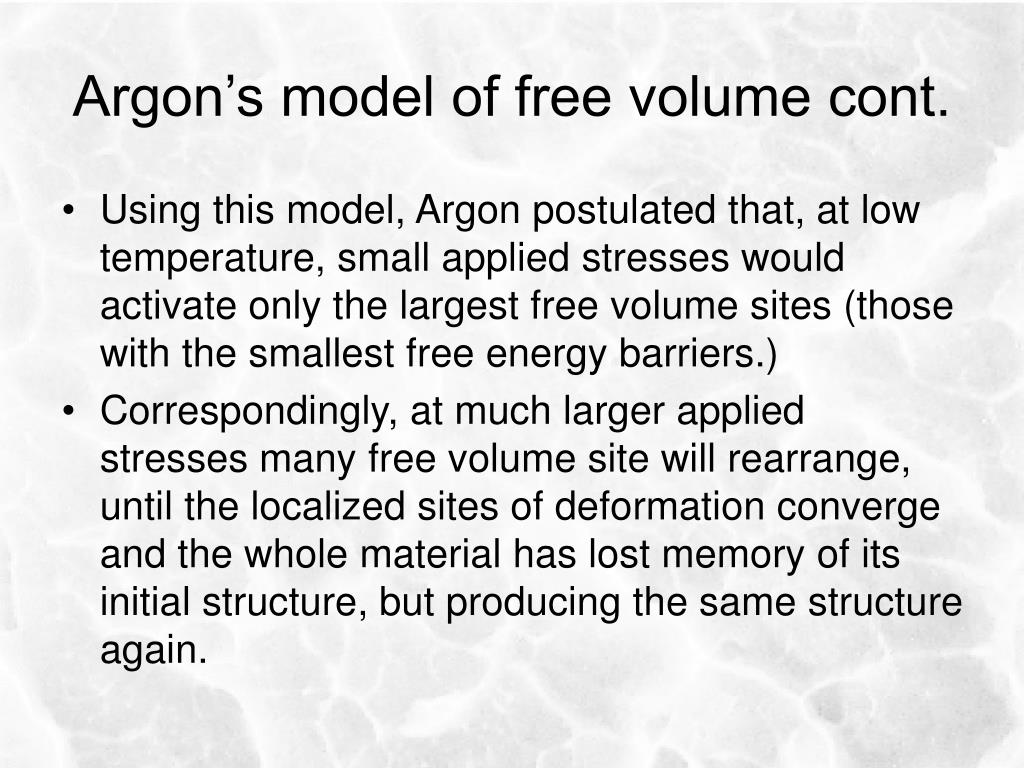 Argon’s model of free volume cont.

• Using this model, Argon postulated that, at low temperature, small applied stresses would activate only the largest free volume sites (those with the smallest free energy barriers.)

• Correspondingly, at much larger applied stresses many free volume site will rearrange, until the localized sites of deformation converge and the whole material has lost memory of its initial structure, but producing the same structure again.